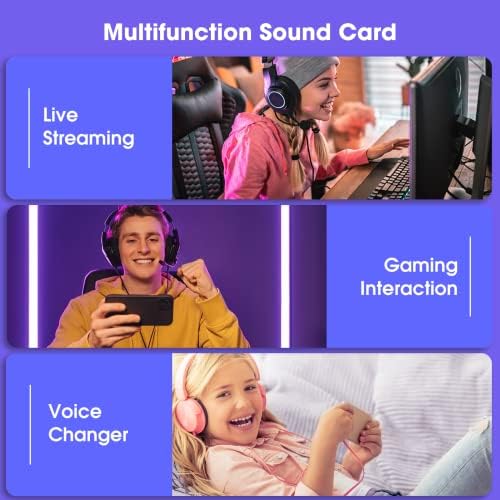 Multifunction Sound Card

Live Streaming

Gaming Interaction

Voice Changer